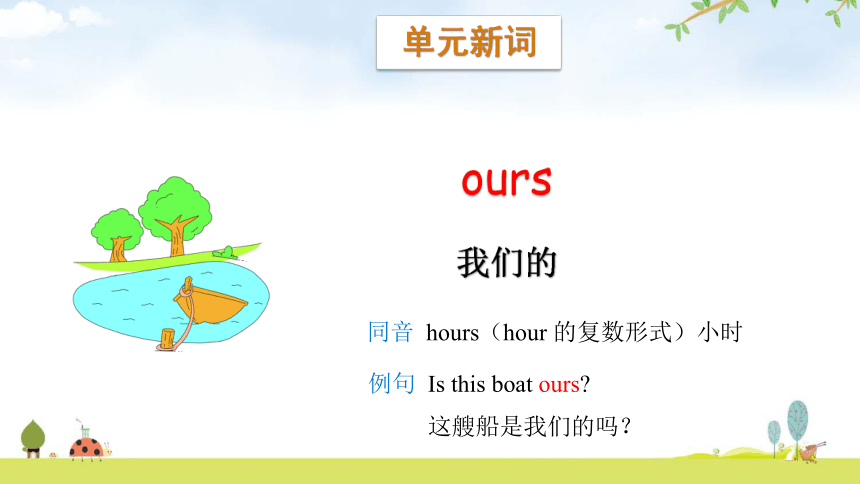 单元新词

ours

我们的

同音 hours（hour 的复数形式）小时

例句 Is this boat ours?

这艘船是我们的吗？